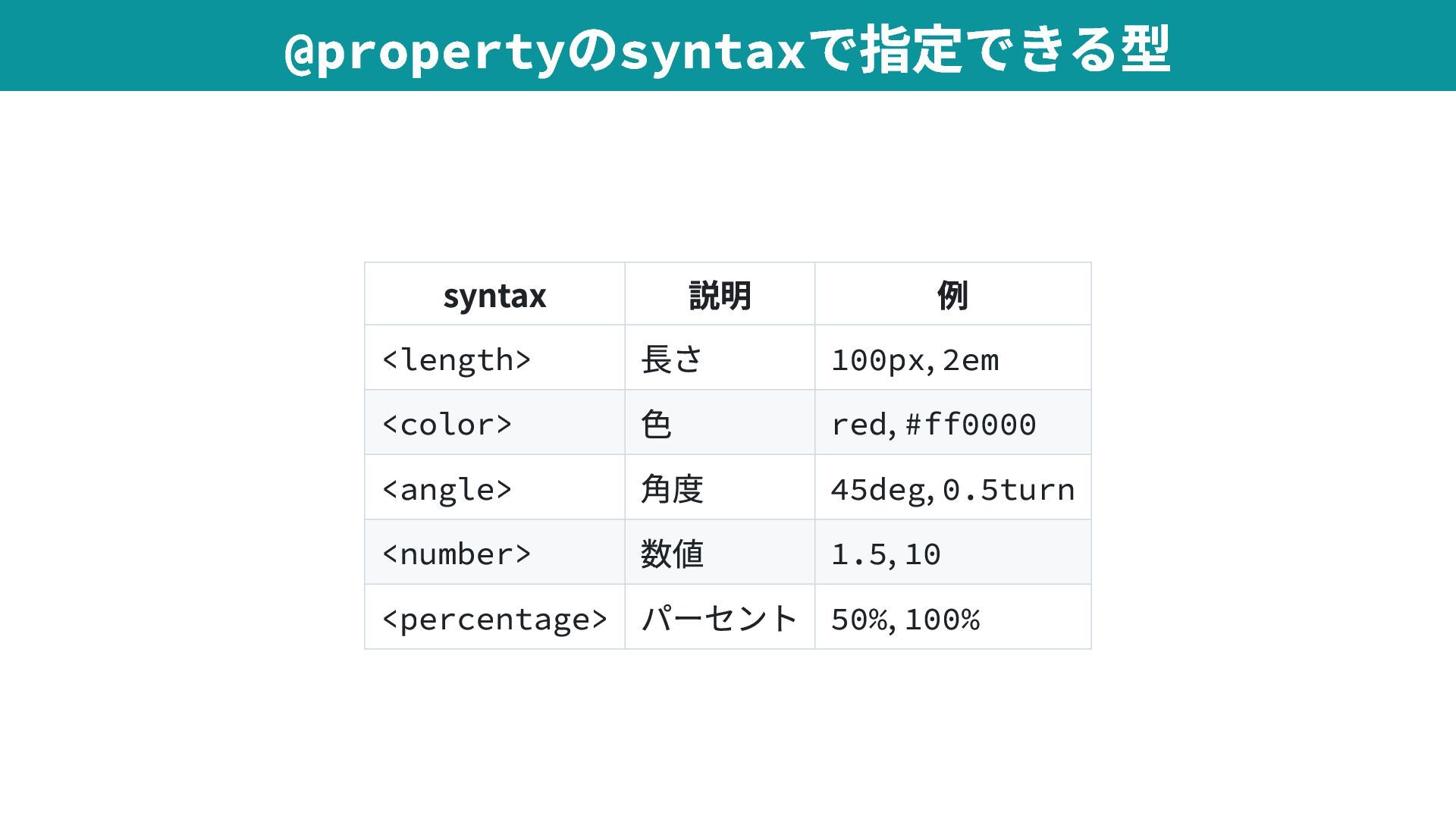 @propertyのsyntaxで指定できる型

| syntax | 説明 | 例 |
|---|---|---|
| <length> | 長さ | 100px, 2em |
| <color> | 色 | red, #ff0000 |
| <angle> | 角度 | 45deg, 0.5turn |
| <number> | 数値 | 1.5, 10 |
| <percentage> | パーセント | 50%, 100% |